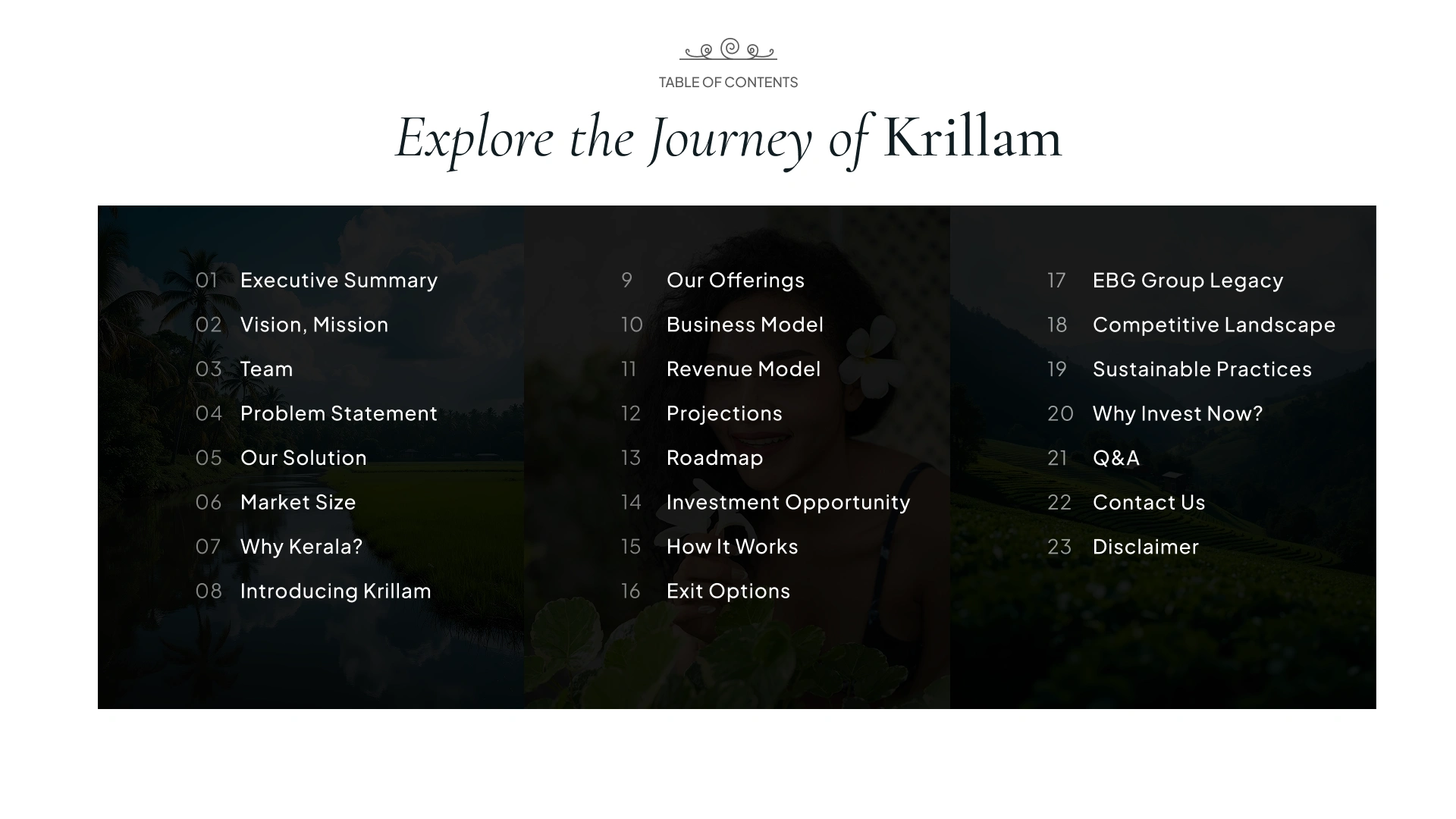 TABLE OF CONTENTS

Explore the Journey of Krillam

01 Executive Summary
02 Vision, Mission
03 Team
04 Problem Statement
05 Our Solution
06 Market Size
07 Why Kerala?
08 Introducing Krillam

9 Our Offerings
10 Business Model
11 Revenue Model
12 Projections
13 Roadmap
14 Investment Opportunity
15 How It Works
16 Exit Options

17 EBG Group Legacy
18 Competitive Landscape
19 Sustainable Practices
20 Why Invest Now?
21 Q&A
22 Contact Us
23 Disclaimer